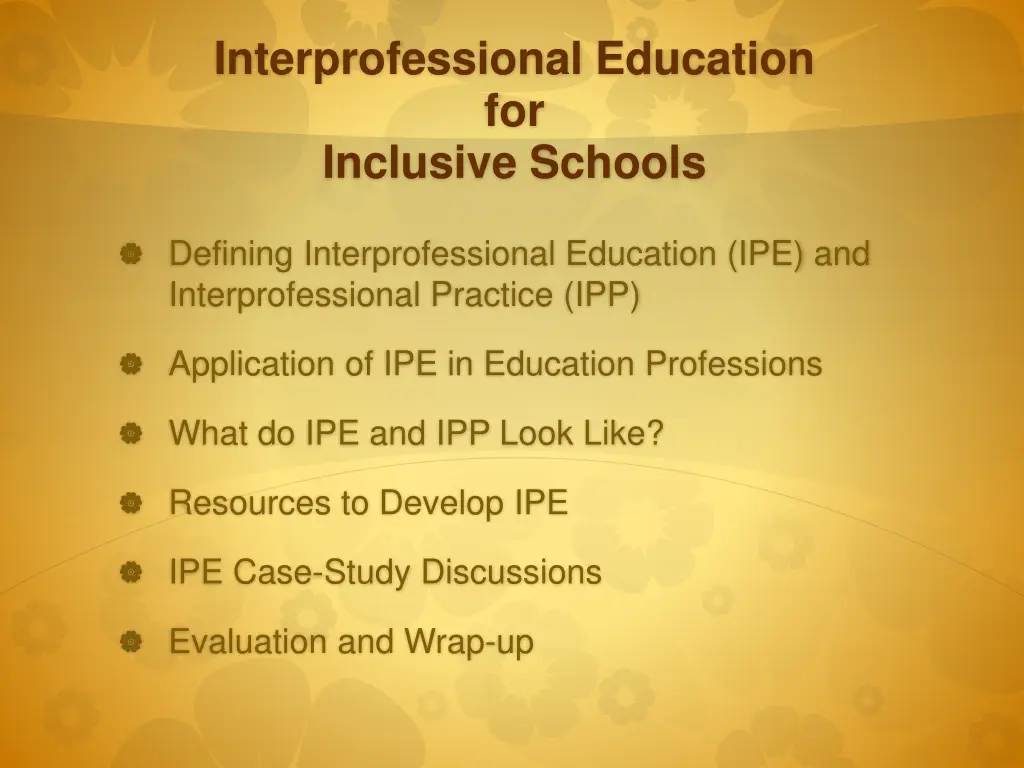 Interprofessional Education
for
Inclusive Schools

Defining Interprofessional Education (IPE) and Interprofessional Practice (IPP)

Application of IPE in Education Professions

What do IPE and IPP Look Like?

Resources to Develop IPE

IPE Case-Study Discussions

Evaluation and Wrap-up